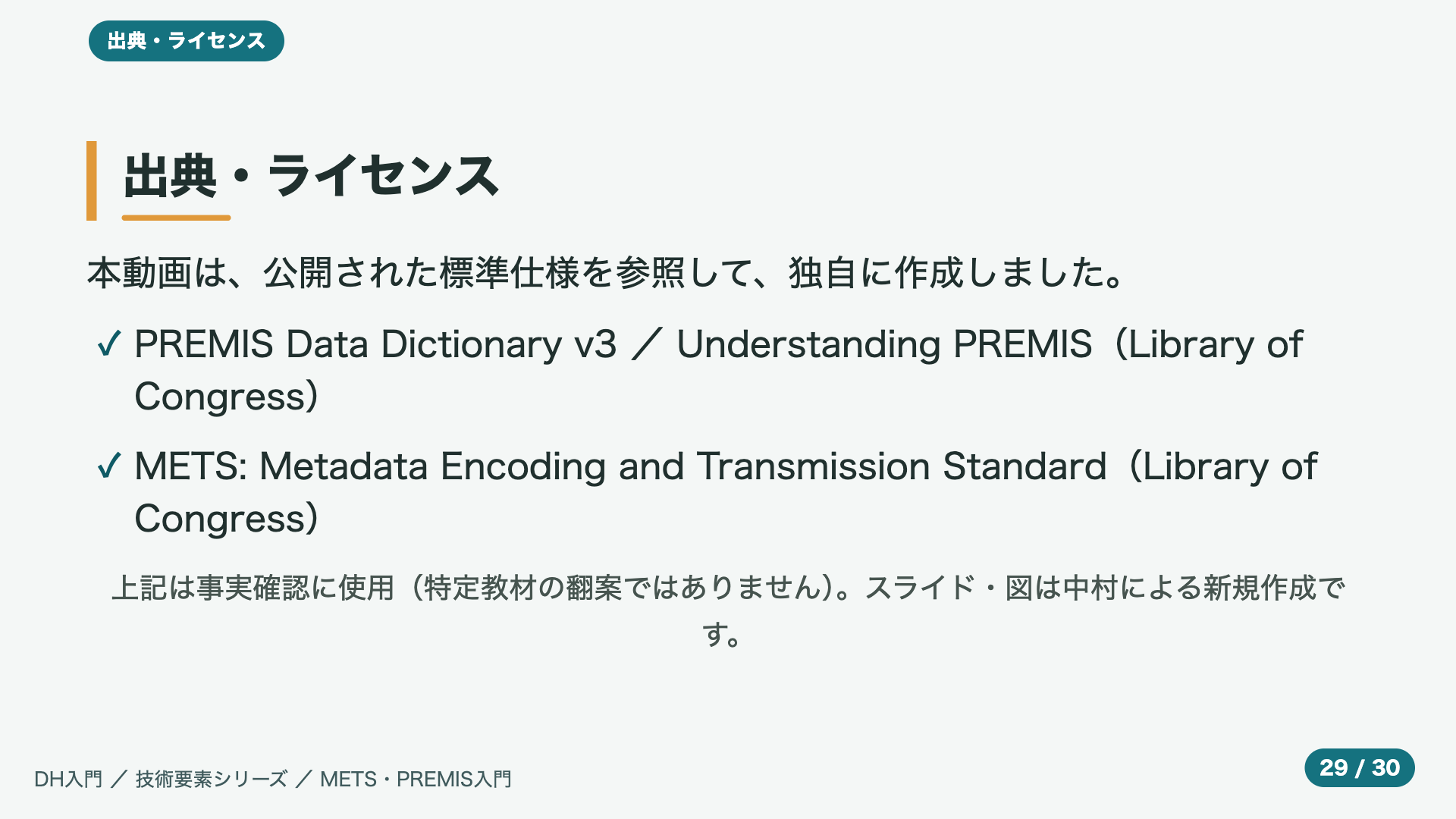 出典・ライセンス

出典・ライセンス

本動画は、公開された標準仕様を参照して、独自に作成しました。

✓ PREMIS Data Dictionary v3 ／ Understanding PREMIS（Library of Congress）

✓ METS: Metadata Encoding and Transmission Standard（Library of Congress）

上記は事実確認に使用（特定教材の翻案ではありません）。スライド・図は中村による新規作成です。

DH入門 ／ 技術要素シリーズ ／ METS・PREMIS入門

29 / 30